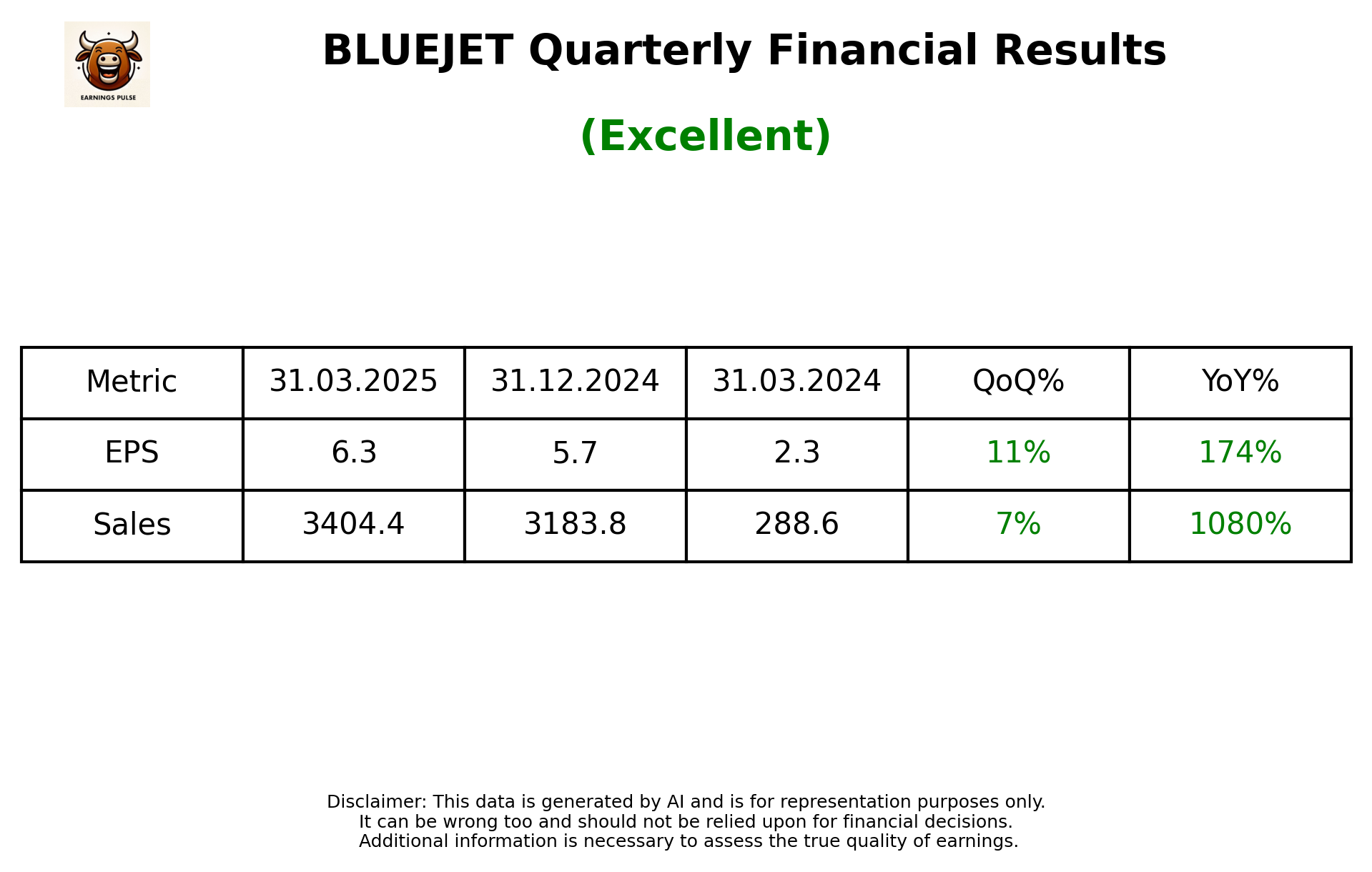 EARNINGS PULSE

BLUEJET Quarterly Financial Results

(Excellent)

| Metric | 31.03.2025 | 31.12.2024 | 31.03.2024 | QoQ% | YoY% |
|---|---|---|---|---|---|
| EPS | 6.3 | 5.7 | 2.3 | 11% | 174% |
| Sales | 3404.4 | 3183.8 | 288.6 | 7% | 1080% |

Disclaimer: This data is generated by AI and is for representation purposes only.
It can be wrong too and should not be relied upon for financial decisions.
Additional information is necessary to assess the true quality of earnings.